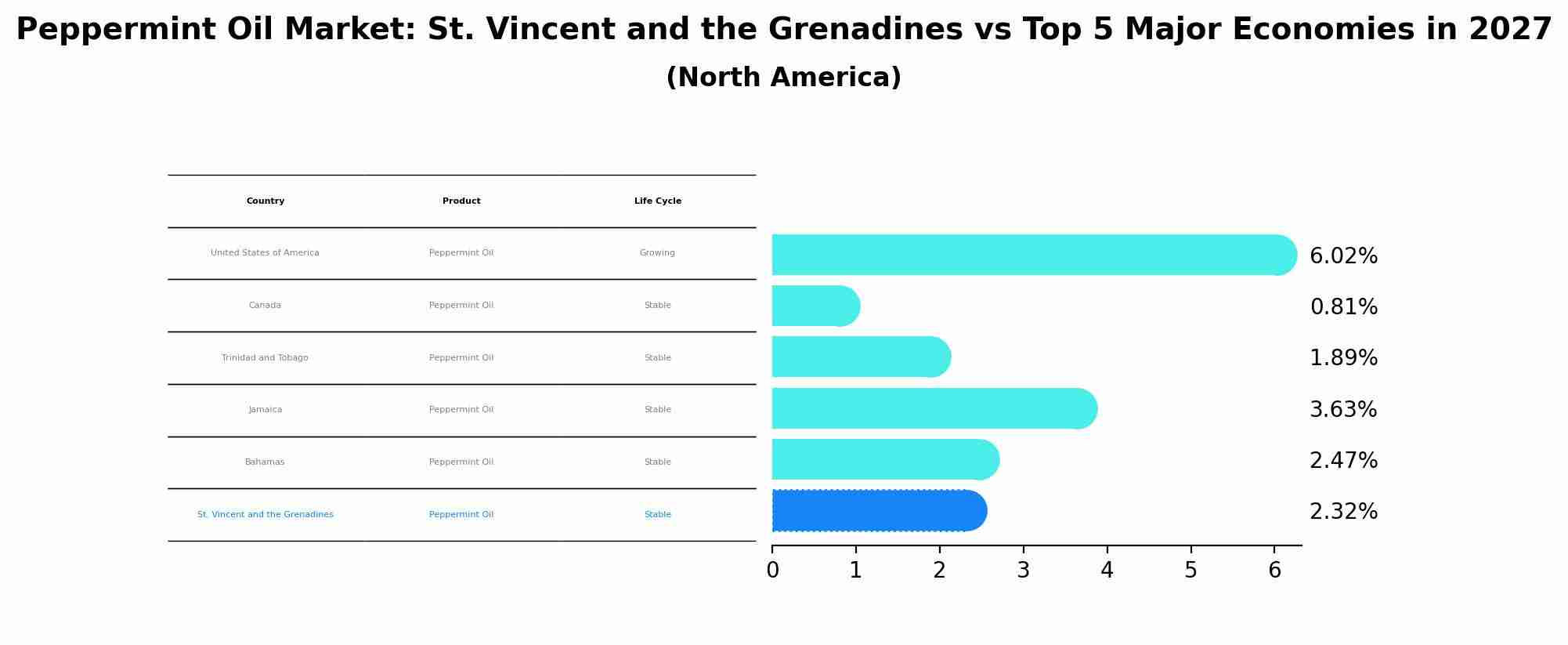 Peppermint Oil Market: St. Vincent and the Grenadines vs Top 5 Major Economies in 2027
(North America)

| Country | Product | Life Cycle |
|---|---|---|
| United States of America | Peppermint Oil | Growing |
| Canada | Peppermint Oil | Stable |
| Trinidad and Tobago | Peppermint Oil | Stable |
| Jamaica | Peppermint Oil | Stable |
| Bahamas | Peppermint Oil | Stable |
| St. Vincent and the Grenadines | Peppermint Oil | Stable |

6.02%
0.81%
1.89%
3.63%
2.47%
2.32%

0 1 2 3 4 5 6